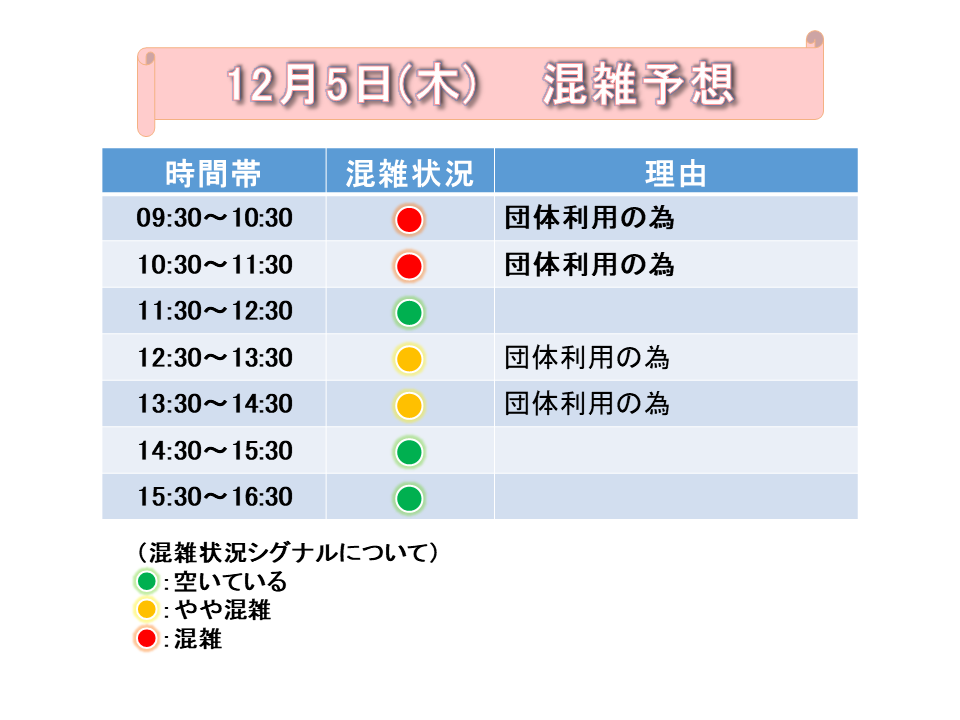 12月5日(木)　混雑予想

| 時間帯 | 混雑状況 | 理由 |
|---|---|---|
| 09:30～10:30 | | 団体利用の為 |
| 10:30～11:30 | | 団体利用の為 |
| 11:30～12:30 | | |
| 12:30～13:30 | | 団体利用の為 |
| 13:30～14:30 | | 団体利用の為 |
| 14:30～15:30 | | |
| 15:30～16:30 | | |

（混雑状況シグナルについて）
：空いている
：やや混雑
：混雑